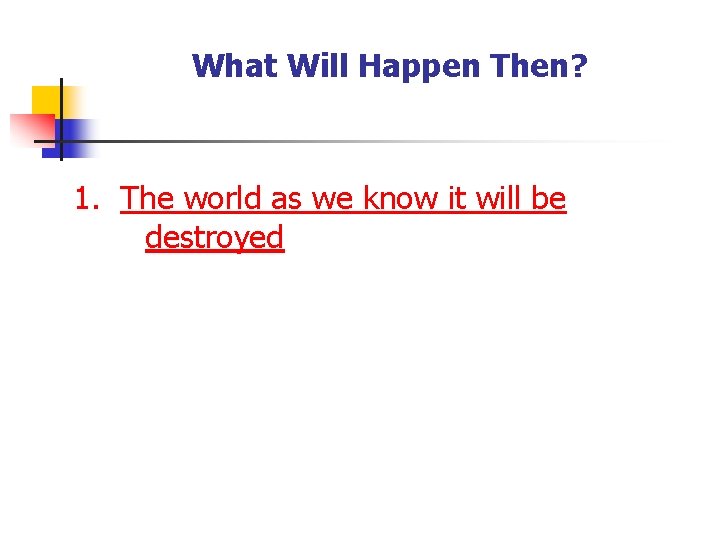 What Will Happen Then?

1. The world as we know it will be destroyed